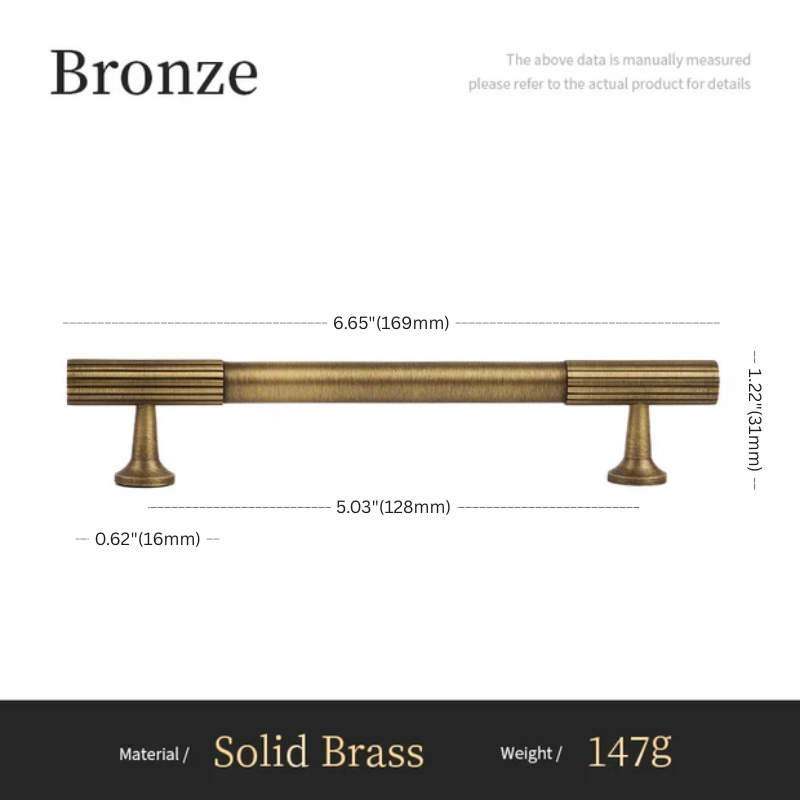 Bronze

The above data is manually measured
please refer to the actual product for details

6.65"(169mm)

1.22"(31mm)

5.03"(128mm)

0.62"(16mm)

Material / Solid Brass Weight / 147g